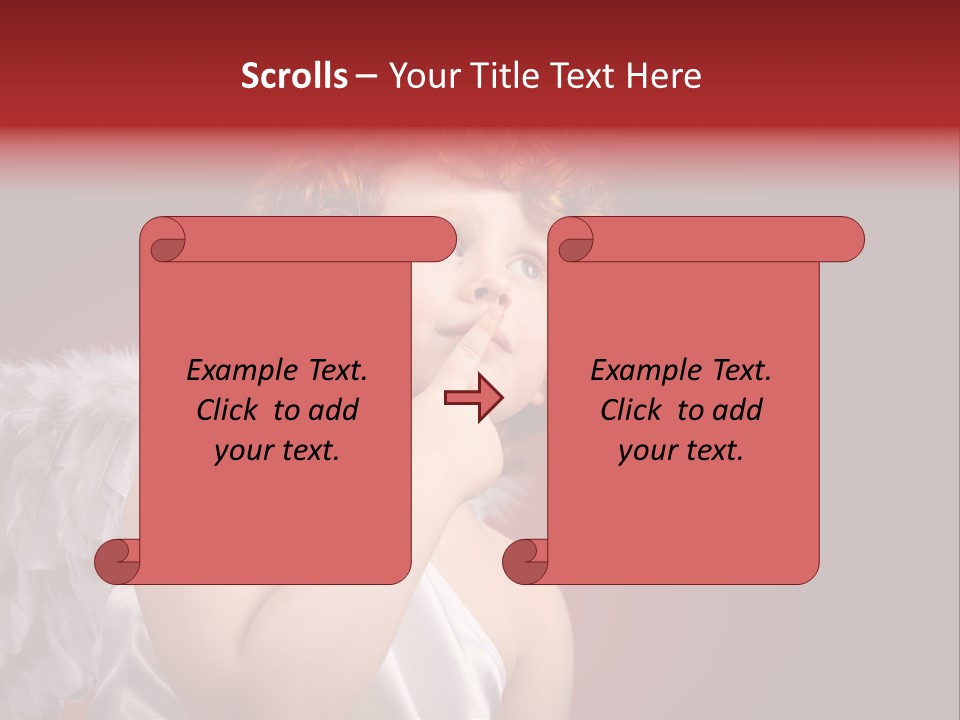 Scrolls – Your Title Text Here

Example Text. Click to add your text.

Example Text. Click to add your text.